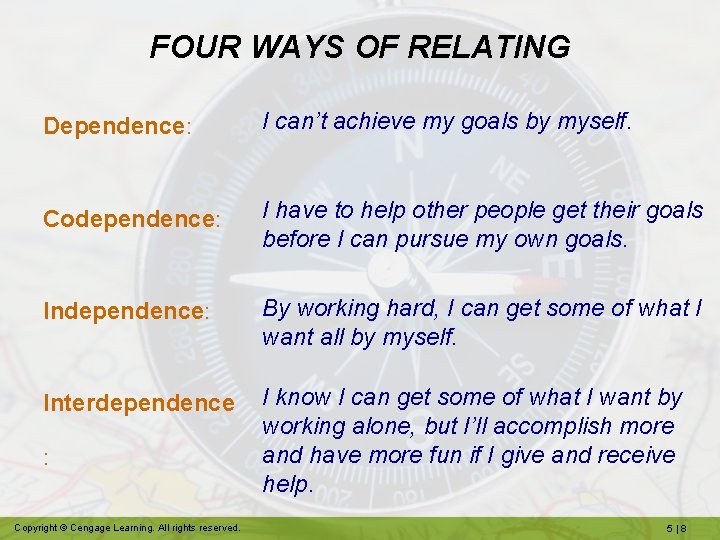 FOUR WAYS OF RELATING

Dependence: I can't achieve my goals by myself.

Codependence: I have to help other people get their goals before I can pursue my own goals.

Independence: By working hard, I can get some of what I want all by myself.

Interdependence
: I know I can get some of what I want by working alone, but I'll accomplish more and have more fun if I give and receive help.

Copyright © Cengage Learning. All rights reserved.

5 | 8